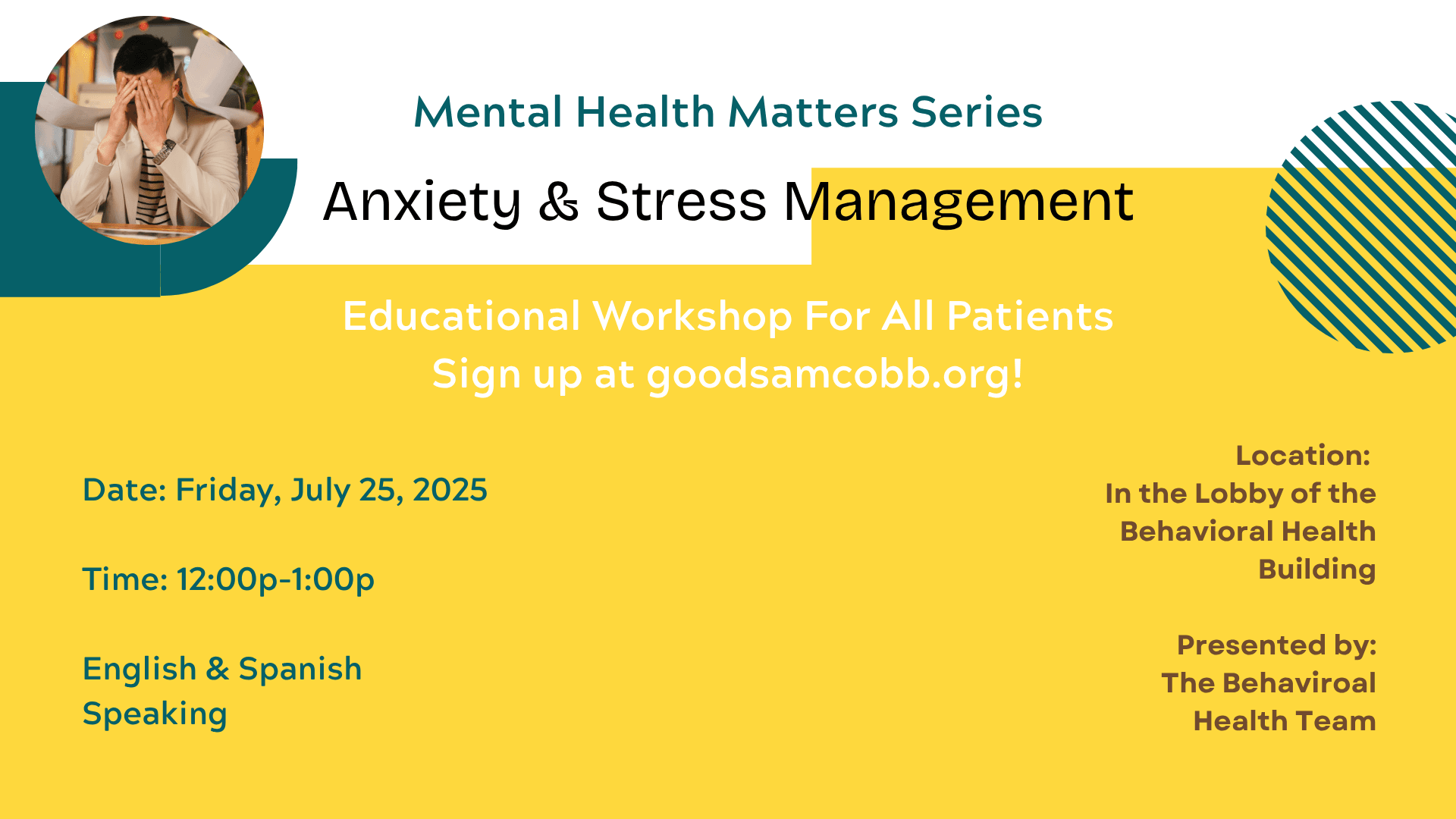 Mental Health Matters Series

Anxiety & Stress Management

Educational Workshop For All Patients
Sign up at goodsamcobb.org!

Date: Friday, July 25, 2025

Time: 12:00p-1:00p

English & Spanish Speaking

Location:
In the Lobby of the Behavioral Health Building

Presented by:
The Behaviroal Health Team